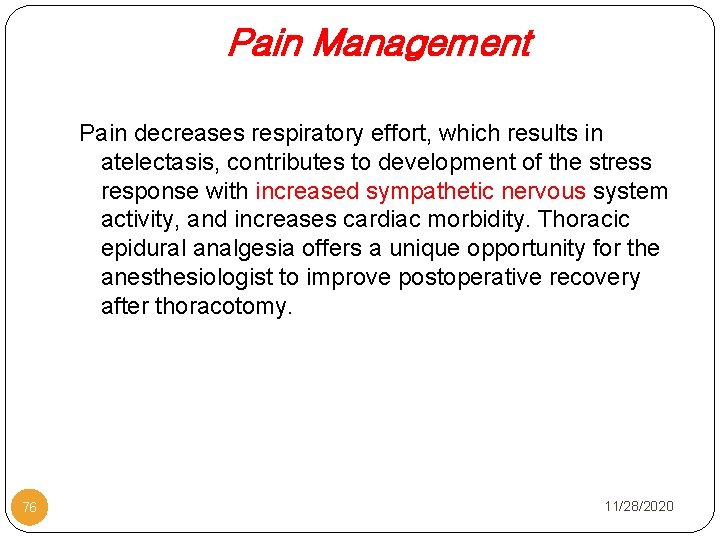 Pain Management

Pain decreases respiratory effort, which results in atelectasis, contributes to development of the stress response with increased sympathetic nervous system activity, and increases cardiac morbidity. Thoracic epidural analgesia offers a unique opportunity for the anesthesiologist to improve postoperative recovery after thoracotomy.

76

11/28/2020